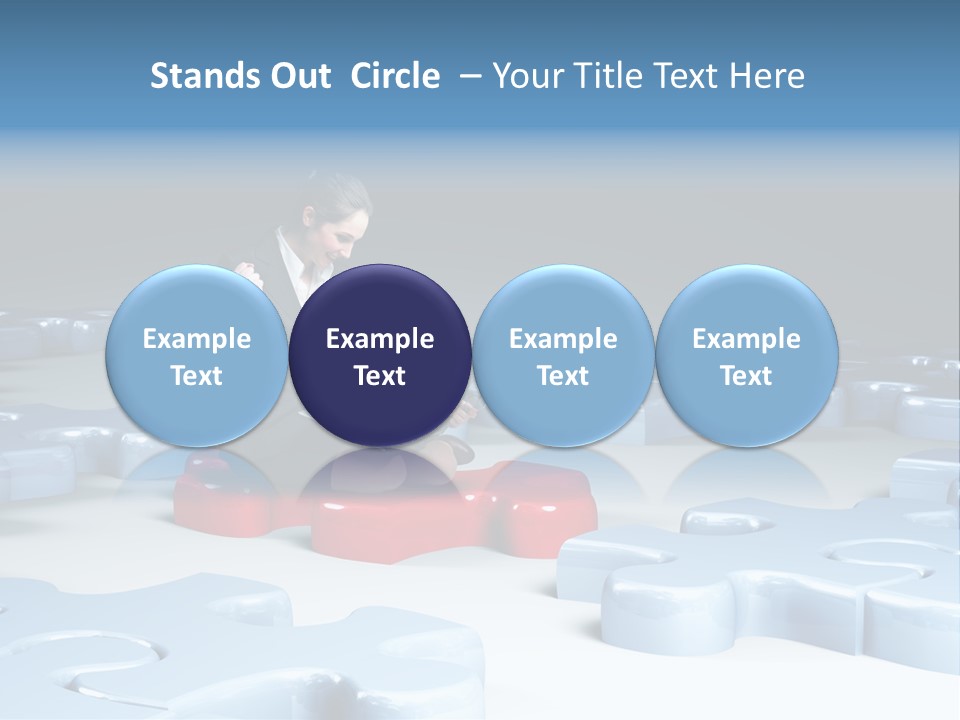 Stands Out Circle – Your Title Text Here

Example Text

Example Text

Example Text

Example Text